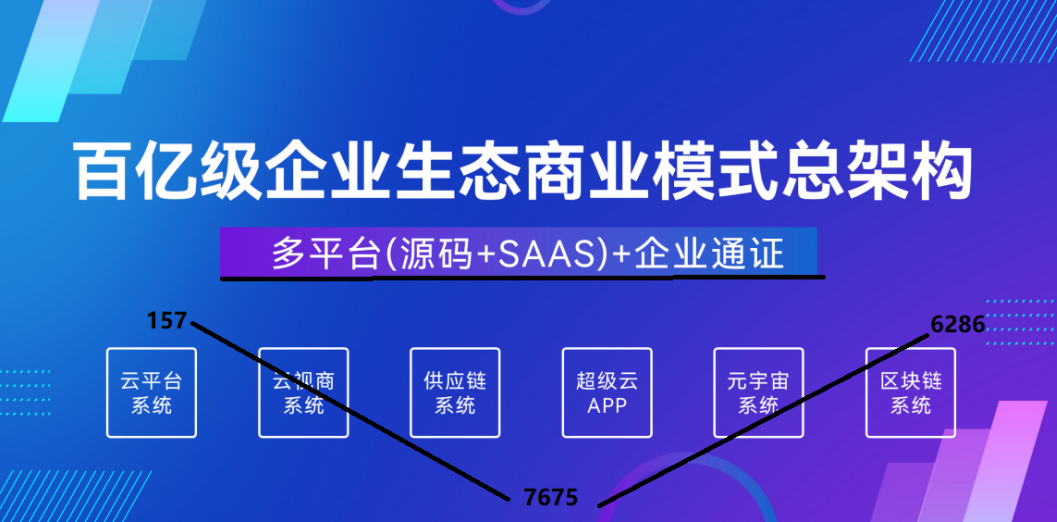 百亿级企业生态商业模式总架构

多平台(源码+SAAS)+企业通证

157

6286

云平台系统

云视商系统

供应链系统

超级云APP

元宇宙系统

区块链系统

7675